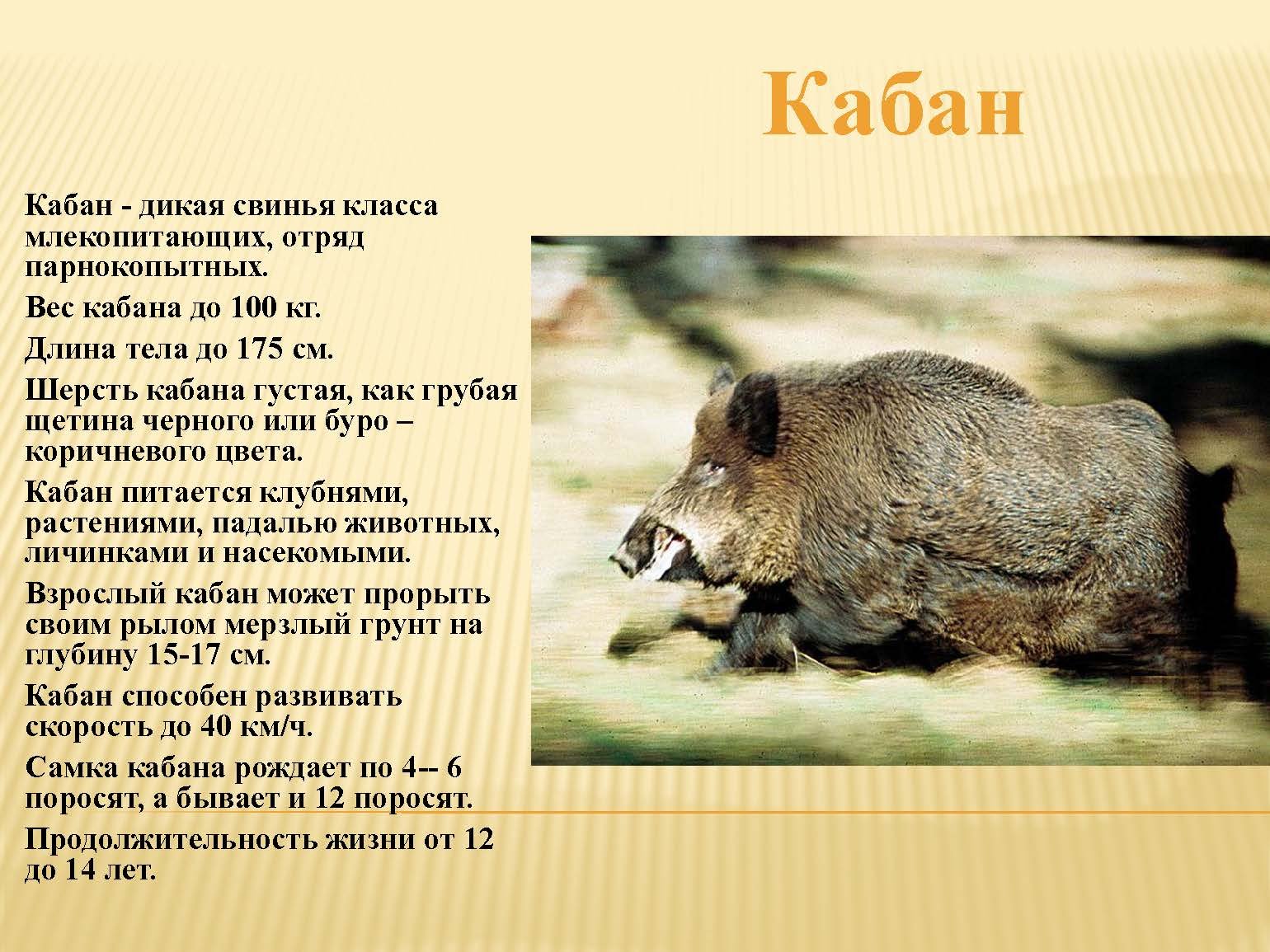 Кабан

Кабан - дикая свинья класса млекопитающих, отряд парнокопытных.

Вес кабана до 100 кг.

Длина тела до 175 см.

Шерсть кабана густая, как грубая щетина черного или буро – коричневого цвета.

Кабан питается клубнями, растениями, падалью животных, личинками и насекомыми.

Взрослый кабан может прорыть своим рылом мерзлый грунт на глубину 15-17 см.

Кабан способен развивать скорость до 40 км/ч.

Самка кабана рождает по 4-- 6 поросят, а бывает и 12 поросят.

Продолжительность жизни от 12 до 14 лет.